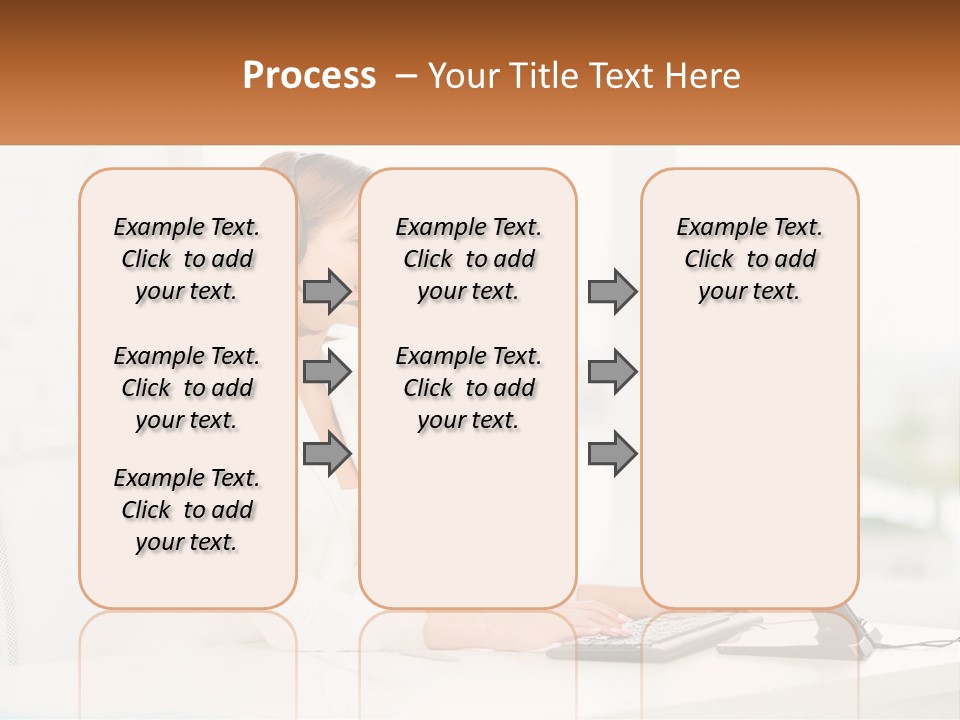 Process – Your Title Text Here

Example Text. Click to add your text.

Example Text. Click to add your text.

Example Text. Click to add your text.

Example Text. Click to add your text.

Example Text. Click to add your text.

Example Text. Click to add your text.